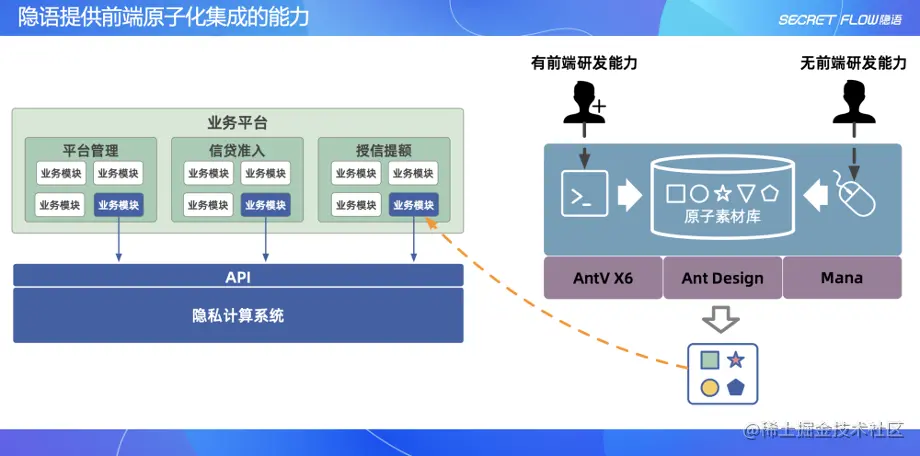 隐语提供前端原子化集成的能力

SECRET FLOW 隐语

业务平台

平台管理

业务模块 业务模块
业务模块 业务模块

信贷准入

业务模块 业务模块
业务模块 业务模块

授信提额

业务模块 业务模块
业务模块 业务模块

API

隐私计算系统

有前端研发能力

无前端研发能力

原子素材库

AntV X6

Ant Design

Mana

@稀土掘金技术社区